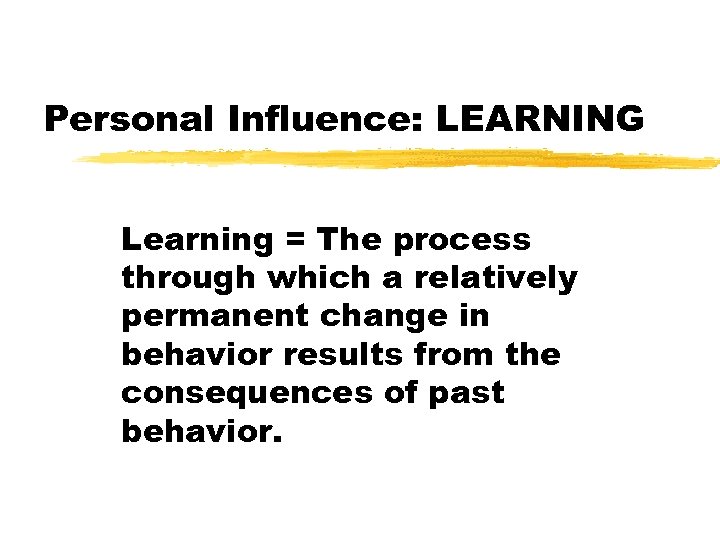 Personal Influence: LEARNING

Learning = The process through which a relatively permanent change in behavior results from the consequences of past behavior.